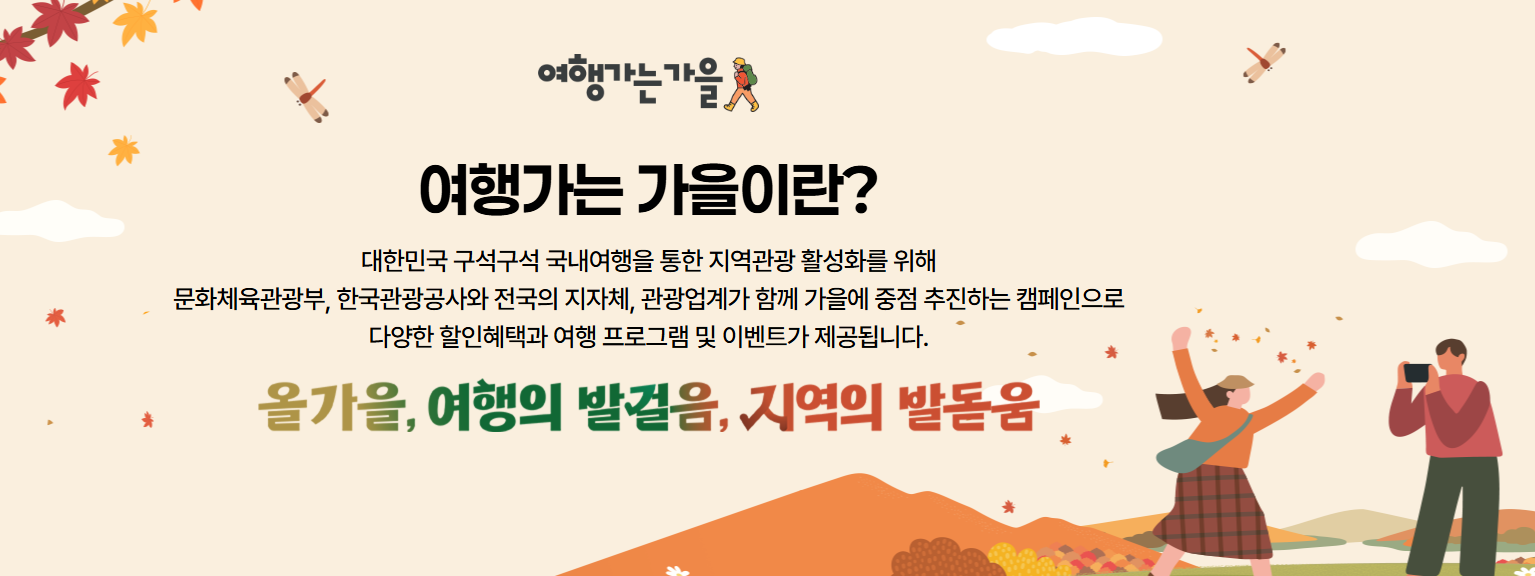 여행가는가을

여행가는 가을이란?

대한민국 구석구석 국내여행을 통한 지역관광 활성화를 위해
문화체육관광부, 한국관광공사와 전국의 지자체, 관광업계가 함께 가을에 중점 추진하는 캠페인으로
다양한 할인혜택과 여행 프로그램 및 이벤트가 제공됩니다.

올가을, 여행의 발걸음, 지역의 발돋움